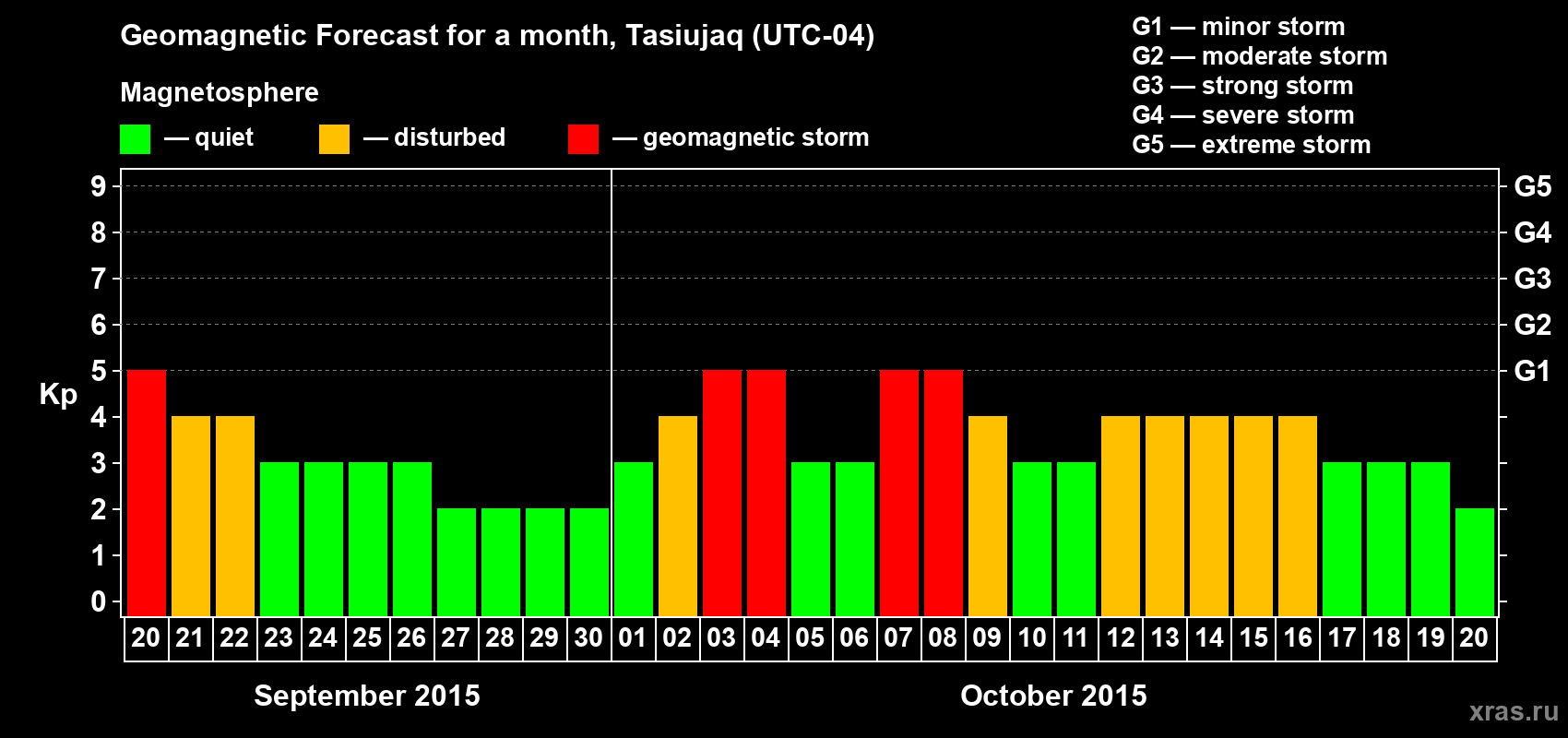 Geomagnetic Forecast for a month, Tasiujaq (UTC-04)

Magnetosphere

— quiet — disturbed — geomagnetic storm

G1 — minor storm
G2 — moderate storm
G3 — strong storm
G4 — severe storm
G5 — extreme storm

Kp

9 8 7 6 5 4 3 2 1 0

G5 G4 G3 G2 G1

20 21 22 23 24 25 26 27 28 29 30 01 02 03 04 05 06 07 08 09 10 11 12 13 14 15 16 17 18 19 20

September 2015

October 2015

xras.ru